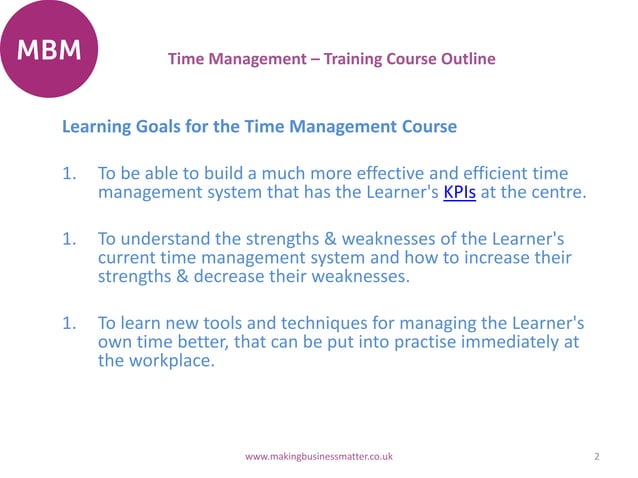 MBM

Time Management – Training Course Outline

Learning Goals for the Time Management Course

1. To be able to build a much more effective and efficient time management system that has the Learner's KPIs at the centre.

1. To understand the strengths & weaknesses of the Learner's current time management system and how to increase their strengths & decrease their weaknesses.

1. To learn new tools and techniques for managing the Learner's own time better, that can be put into practise immediately at the workplace.

www.makingbusinessmatter.co.uk

2